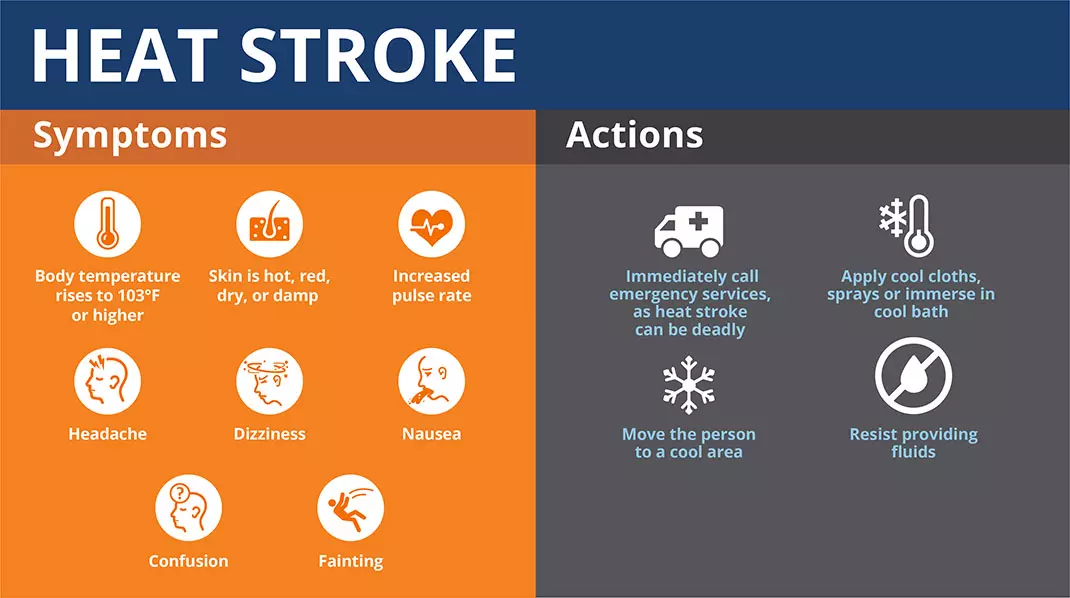 HEAT STROKE

Symptoms

Body temperature rises to 103°F or higher

Skin is hot, red, dry, or damp

Increased pulse rate

Headache

Dizziness

Nausea

Confusion

Fainting

Actions

Immediately call emergency services, as heat stroke can be deadly

Apply cool cloths, sprays or immerse in cool bath

Move the person to a cool area

Resist providing fluids